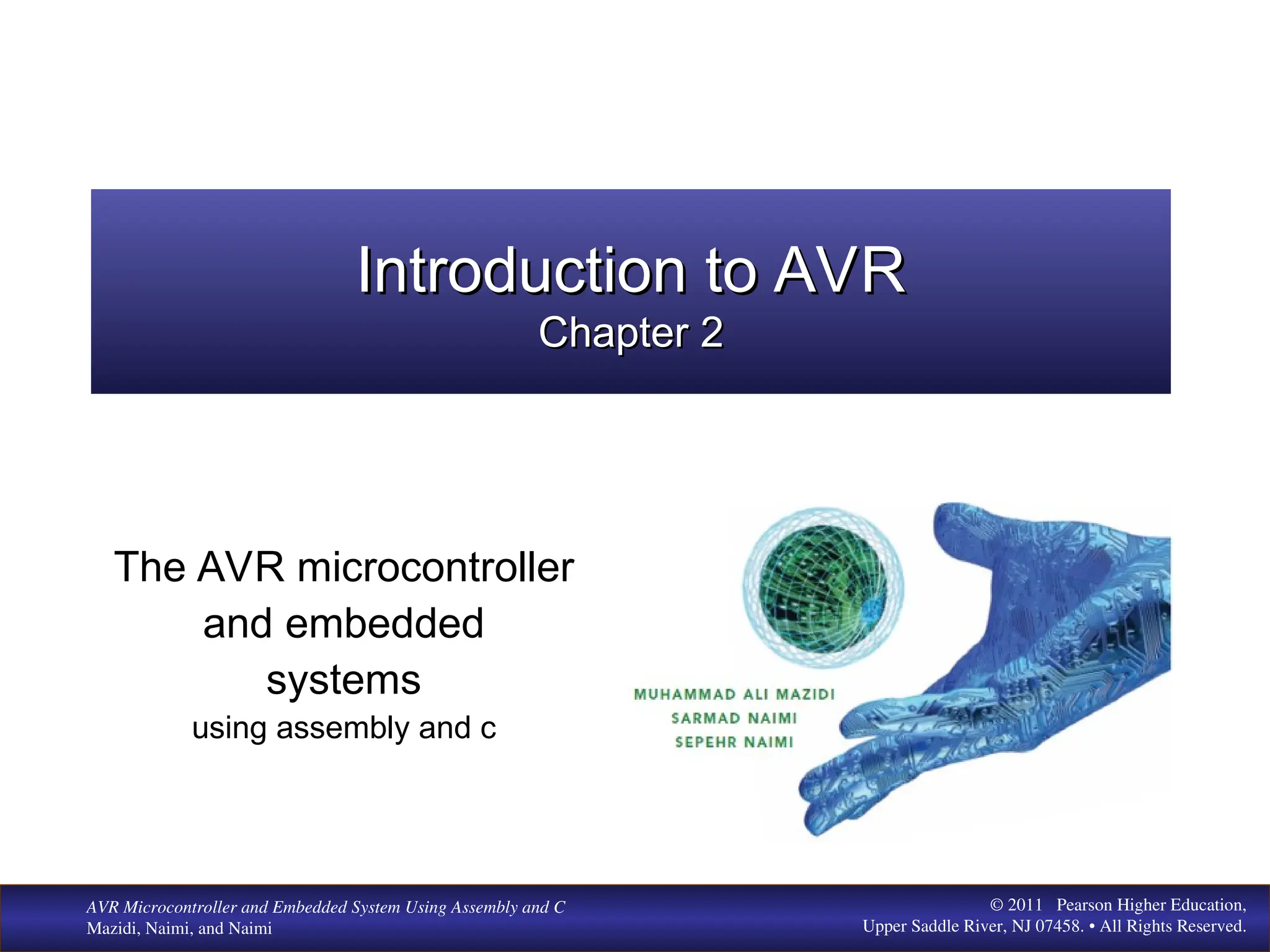 Introduction to AVR
Chapter 2

The AVR microcontroller and embedded systems
using assembly and c

MUHAMMAD ALI MAZIDI
SARMAD NAIMI
SEPEHR NAIMI

AVR Microcontroller and Embedded System Using Assembly and C
Mazidi, Naimi, and Naimi

© 2011 Pearson Higher Education,
Upper Saddle River, NJ 07458. • All Rights Reserved.